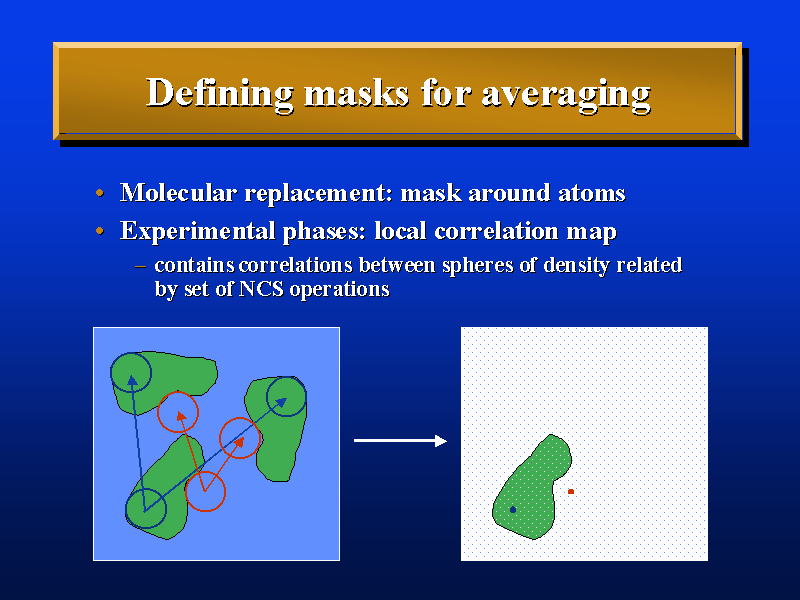 Defining masks for averaging

• Molecular replacement: mask around atoms
• Experimental phases: local correlation map
– contains correlations between spheres of density related by set of NCS operations